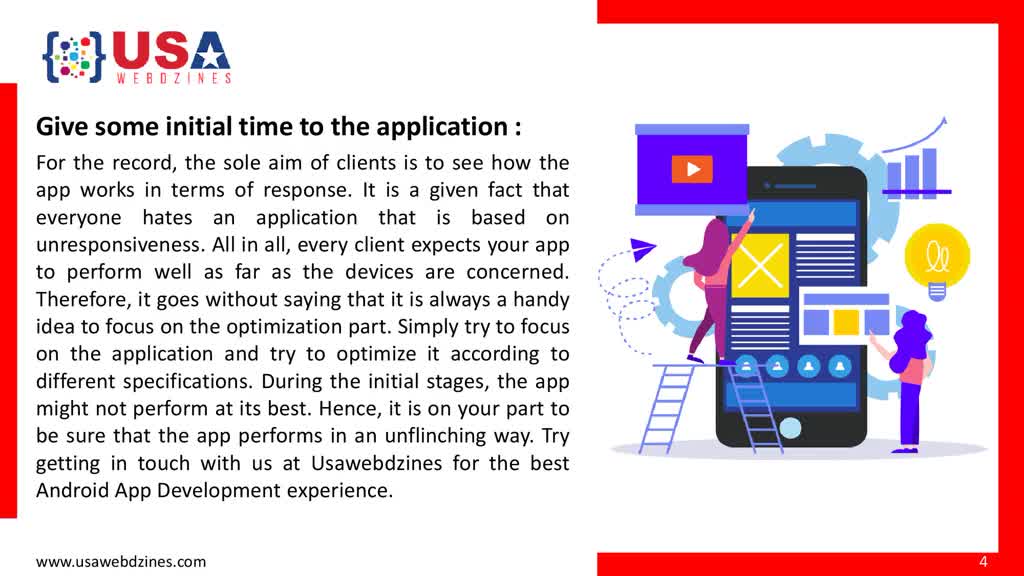 USA
WEBDZINES

Give some initial time to the application :

For the record, the sole aim of clients is to see how the app works in terms of response. It is a given fact that everyone hates an application that is based on unresponsiveness. All in all, every client expects your app to perform well as far as the devices are concerned. Therefore, it goes without saying that it is always a handy idea to focus on the optimization part. Simply try to focus on the application and try to optimize it according to different specifications. During the initial stages, the app might not perform at its best. Hence, it is on your part to be sure that the app performs in an unflinching way. Try getting in touch with us at Usawebdzines for the best Android App Development experience.

www.usawebdzines.com

4